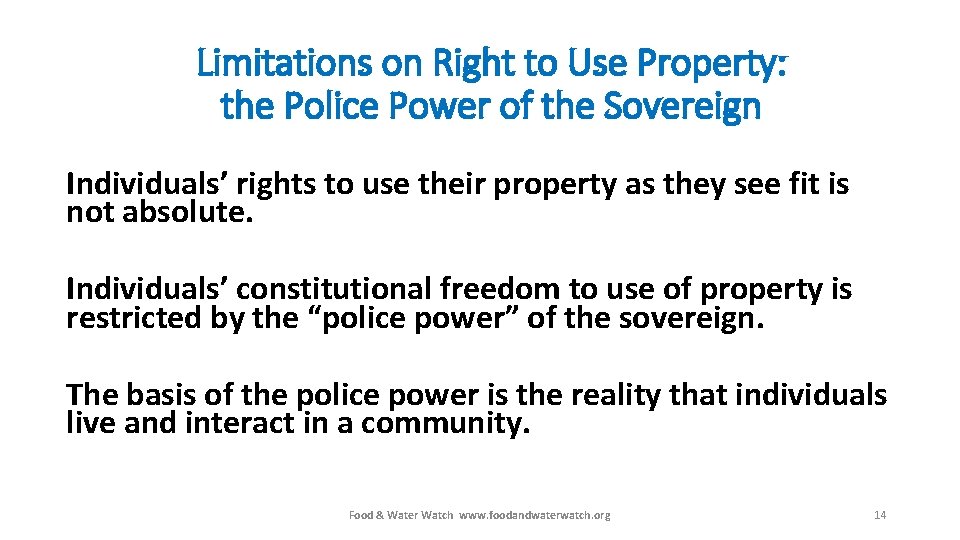 Limitations on Right to Use Property: the Police Power of the Sovereign

Individuals’ rights to use their property as they see fit is not absolute.

Individuals’ constitutional freedom to use of property is restricted by the “police power” of the sovereign.

The basis of the police power is the reality that individuals live and interact in a community.

Food & Water Watch www.foodandwaterwatch.org

14